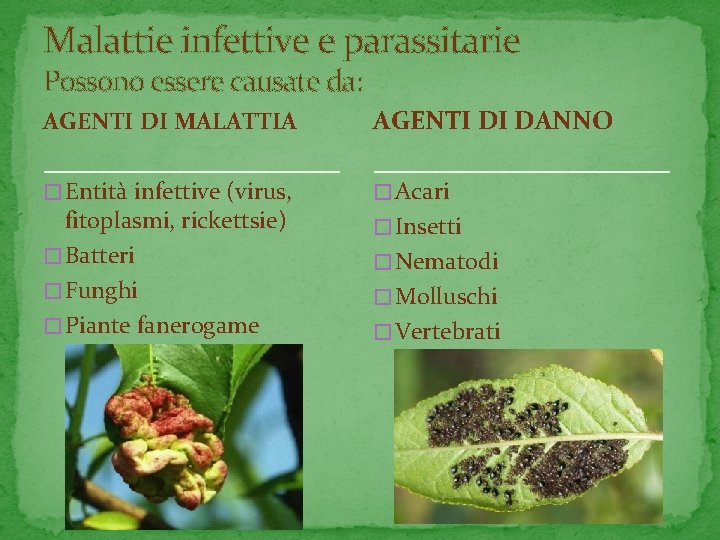 Malattie infettive e parassitarie
Possono essere causate da:

AGENTI DI MALATTIA

□ Entità infettive (virus, fitoplasmi, rickettsie)
□ Batteri
□ Funghi
□ Piante fanerogame

AGENTI DI DANNO

□ Acari
□ Insetti
□ Nematodi
□ Molluschi
□ Vertebrati